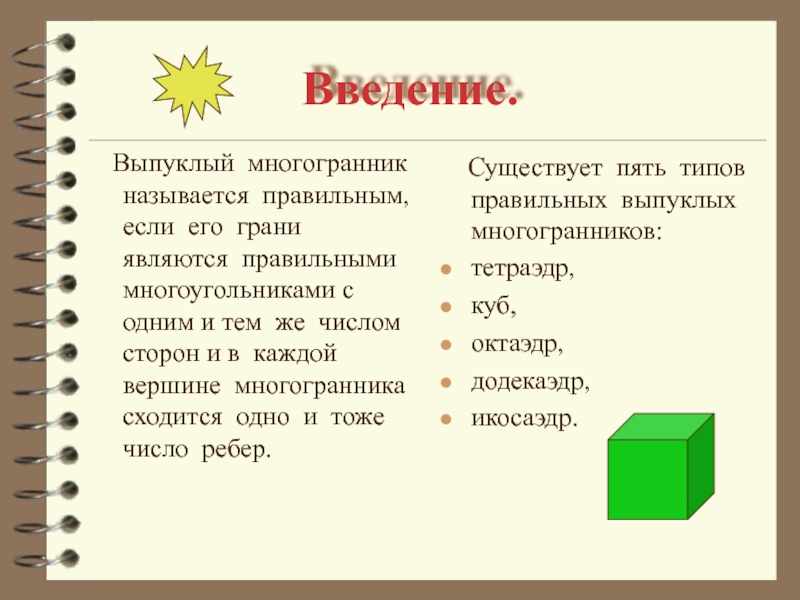 Введение.

Выпуклый многогранник называется правильным, если его грани являются правильными многоугольниками с одним и тем же числом сторон и в каждой вершине многогранника сходится одно и тоже число ребер.

Существует пять типов правильных выпуклых многогранников:

- тетраэдр,
- куб,
- октаэдр,
- додекаэдр,
- икосаэдр.